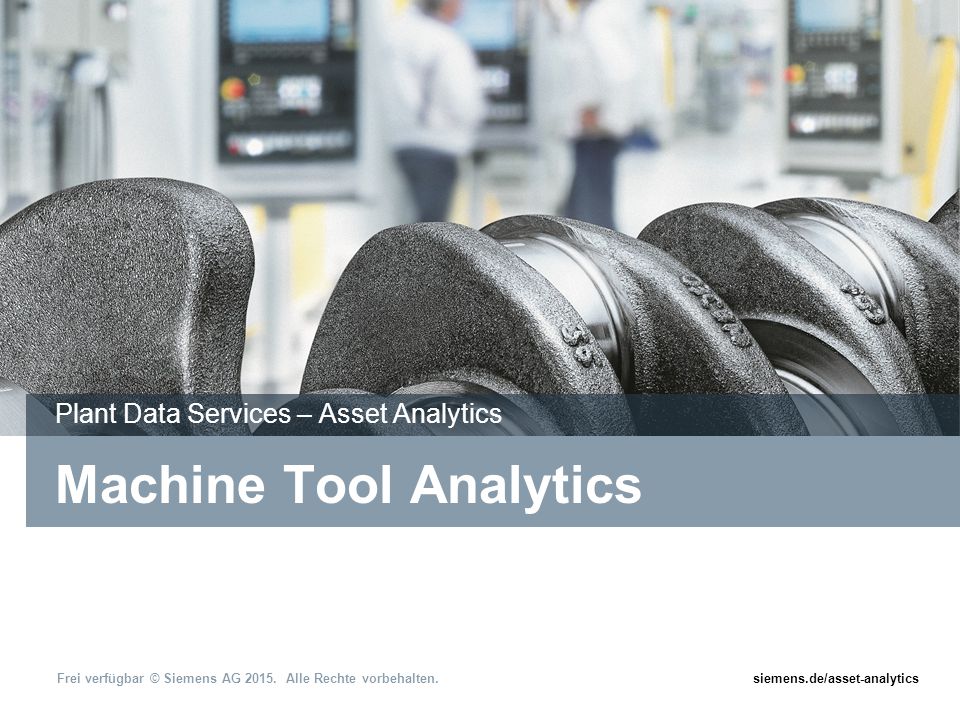 Plant Data Services – Asset Analytics

Machine Tool Analytics

Frei verfügbar © Siemens AG 2015. Alle Rechte vorbehalten.

siemens.de/asset-analytics